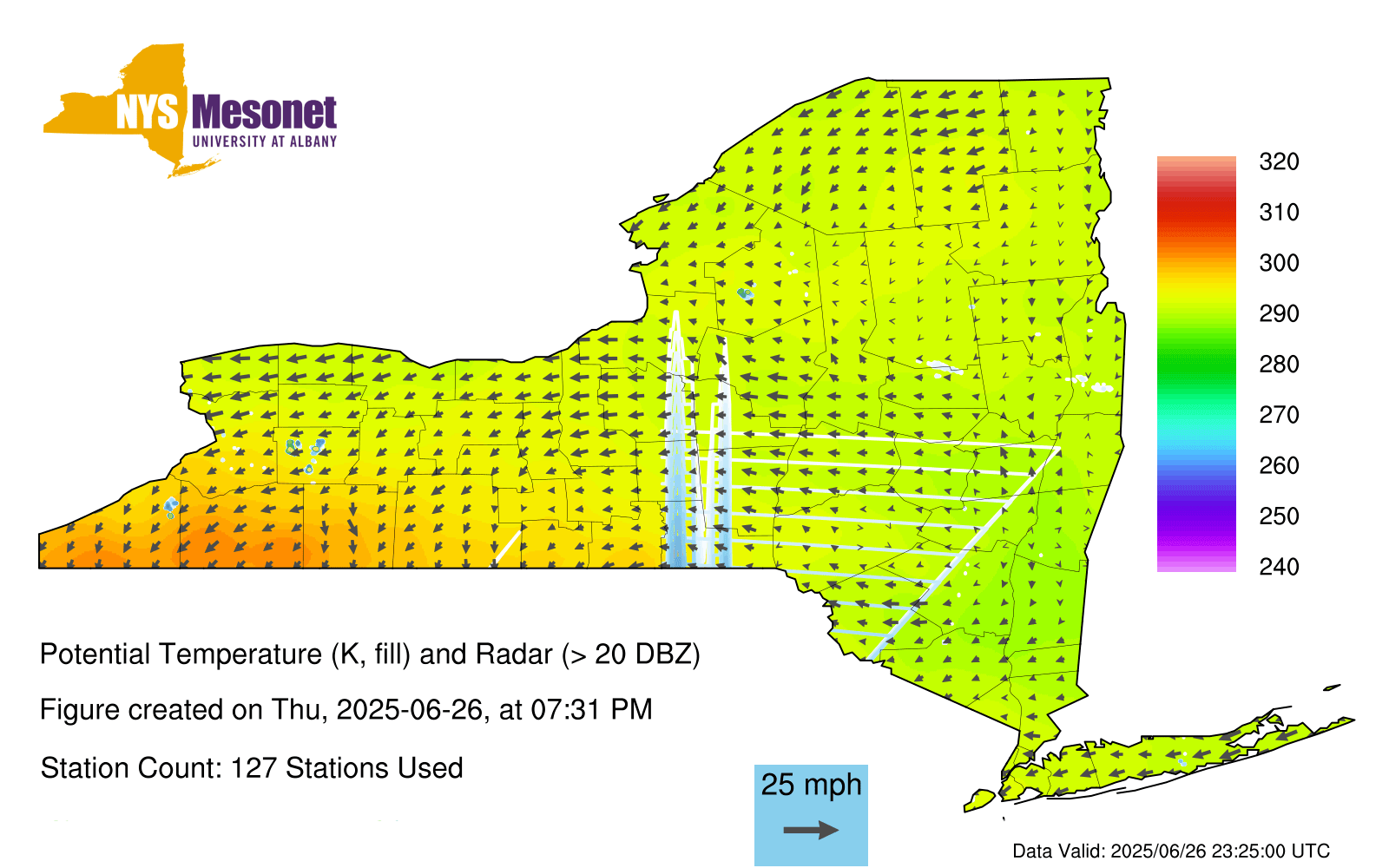 NYS Mesonet
UNIVERSITY AT ALBANY

320
310
300
290
280
270
260
250
240

Potential Temperature (K, fill) and Radar (> 20 DBZ)

Figure created on Thu, 2025-06-26, at 07:31 PM

Station Count: 127 Stations Used

25 mph

Data Valid: 2025/06/26 23:25:00 UTC